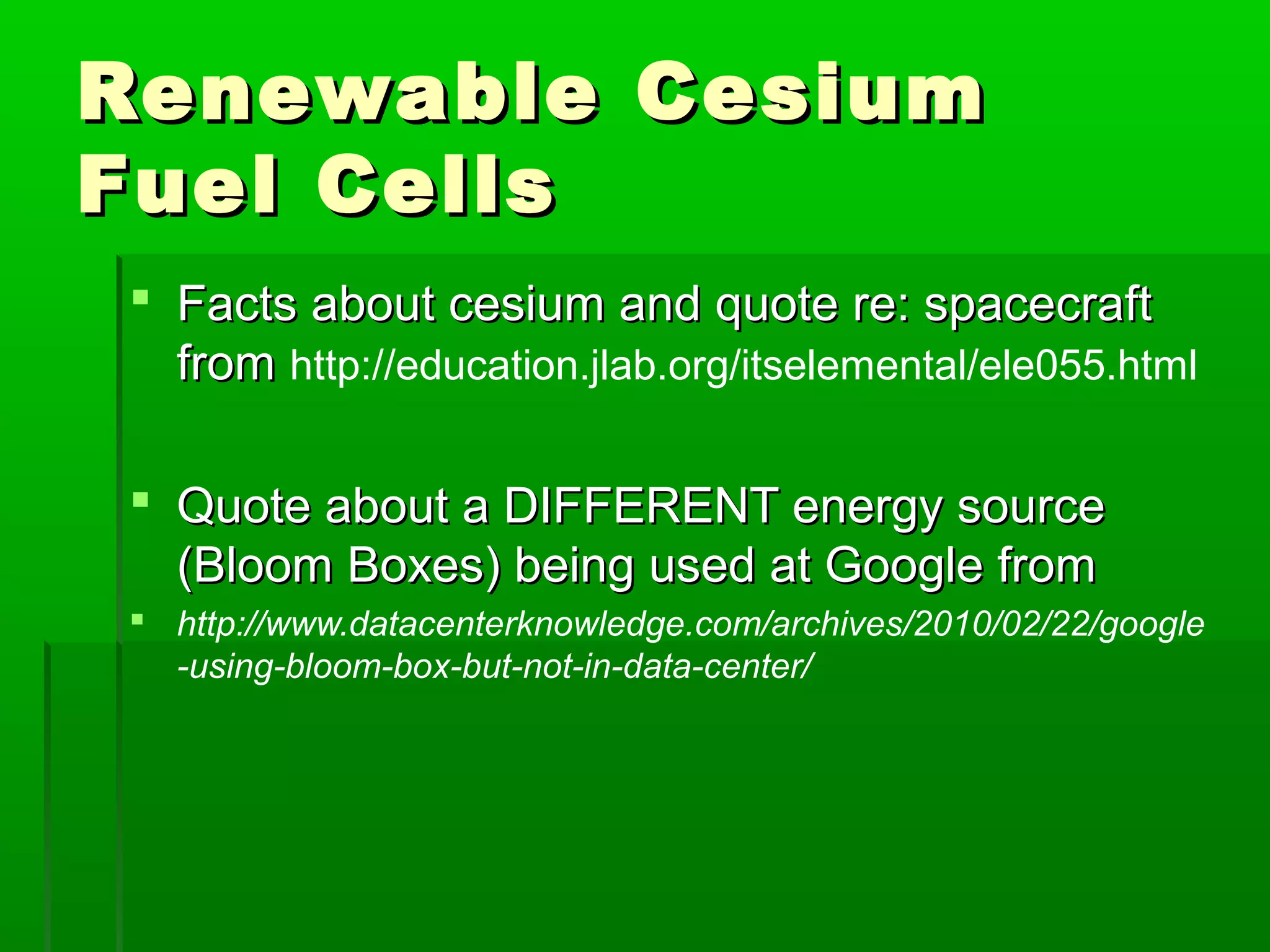 Renewable Cesium Fuel Cells

Facts about cesium and quote re: spacecraft from http://education.jlab.org/itselemental/ele055.html

Quote about a DIFFERENT energy source (Bloom Boxes) being used at Google from

http://www.datacenterknowledge.com/archives/2010/02/22/google-using-bloom-box-but-not-in-data-center/